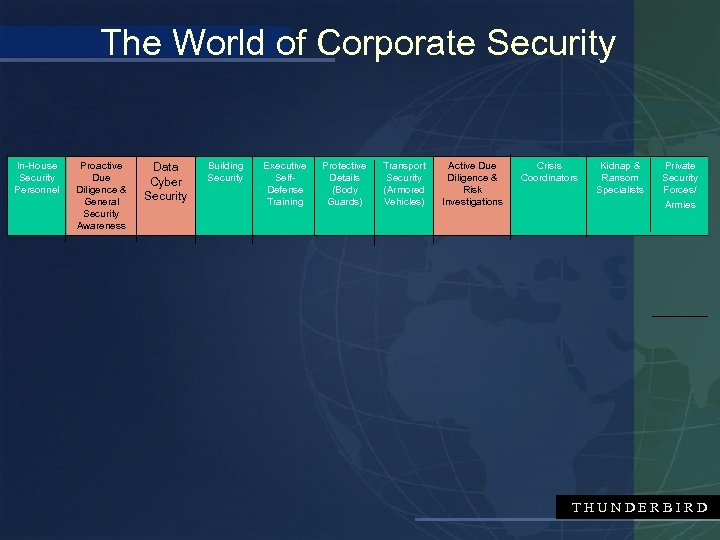 The World of Corporate Security

| In-House Security Personnel | Proactive Due Diligence & General Security Awareness | Data Cyber Security | Building Security | Executive Self-Defense Training | Protective Details (Body Guards) | Transport Security (Armored Vehicles) | Active Due Diligence & Risk Investigations | Crisis Coordinators | Kidnap & Ransom Specialists | Private Security Forces/ Armies |
|---|---|---|---|---|---|---|---|---|---|---|

THUNDERBIRD